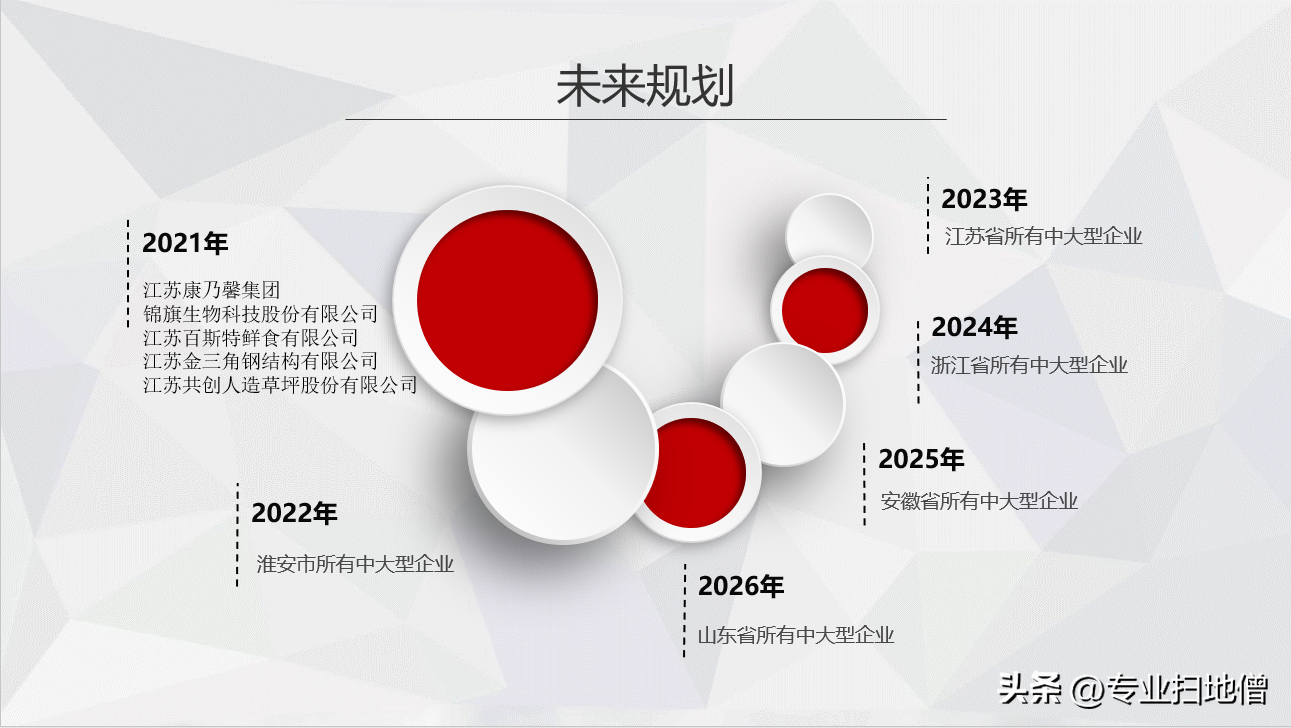 未来规划

2021年

江苏康乃馨集团
锦旗生物科技股份有限公司
江苏百斯特鲜食有限公司
江苏金三角钢结构有限公司
江苏共创人造草坪股份有限公司

2022年

淮安市所有中大型企业

2023年

江苏省所有中大型企业

2024年

浙江省所有中大型企业

2025年

安徽省所有中大型企业

2026年

山东省所有中大型企业

头条 @专业扫地僧